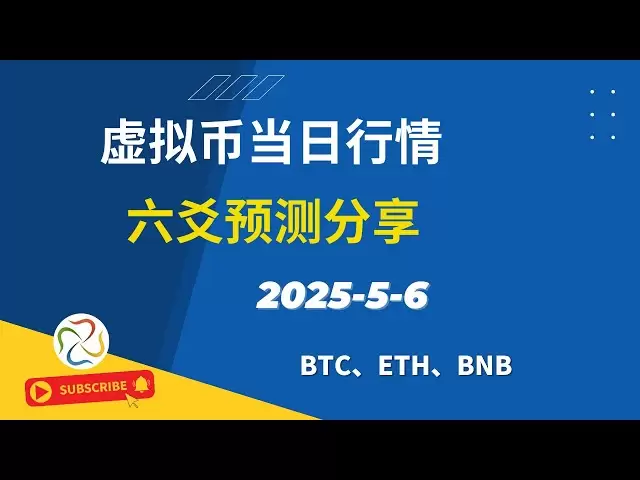 虚拟币当日行情

六爻预测分享

2025-5-6

BTC、ETH、BNB

SUBSCRIBE